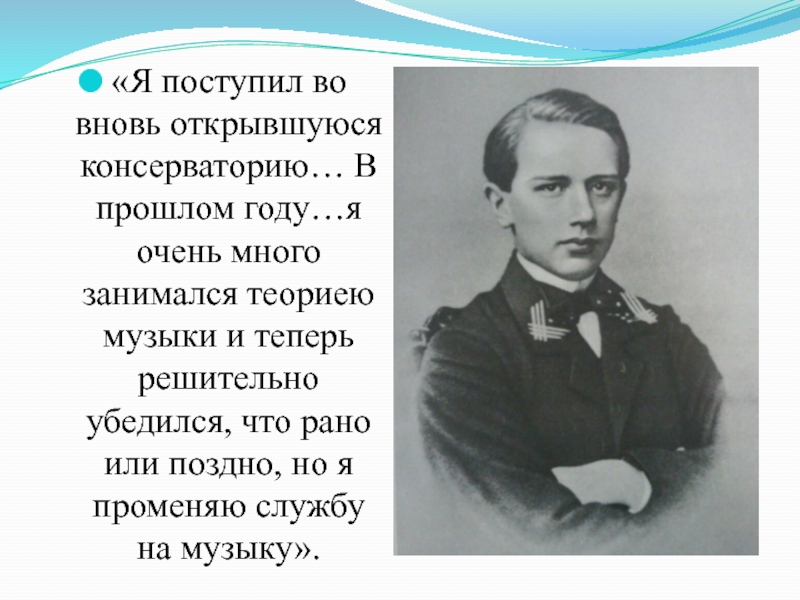 «Я поступил во вновь открывшуюся консерваторию… В прошлом году…я очень много занимался теориею музыки и теперь решительно убедился, что рано или поздно, но я променяю службу на музыку».